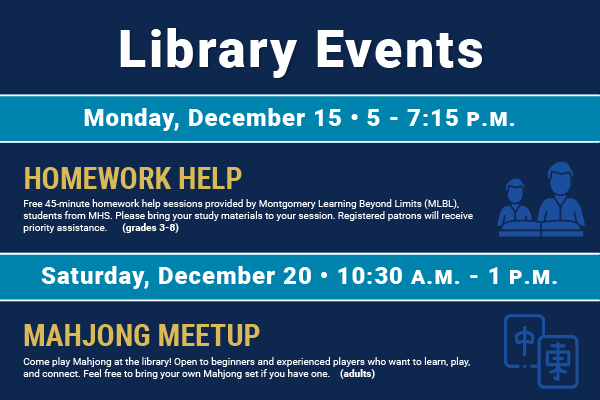 Library Events

Monday, December 15 • 5 - 7:15 P.M.

HOMEWORK HELP

Free 45-minute homework help sessions provided by Montgomery Learning Beyond Limits (MLBL), students from MHS. Please bring your study materials to your session. Registered patrons will receive priority assistance. (grades 3-8)

Saturday, December 20 • 10:30 A.M. - 1 P.M.

MAHJONG MEETUP

Come play Mahjong at the library! Open to beginners and experienced players who want to learn, play, and connect. Feel free to bring your own Mahjong set if you have one. (adults)

中 東